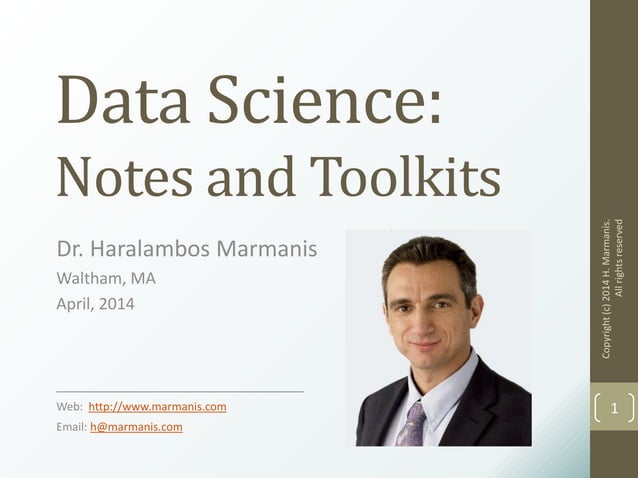 Data Science:
Notes and Toolkits

Dr. Haralambos Marmanis
Waltham, MA
April, 2014

Web: http://www.marmanis.com
Email: h@marmanis.com

Copyright (c) 2014 H. Marmanis. All rights reserved

1